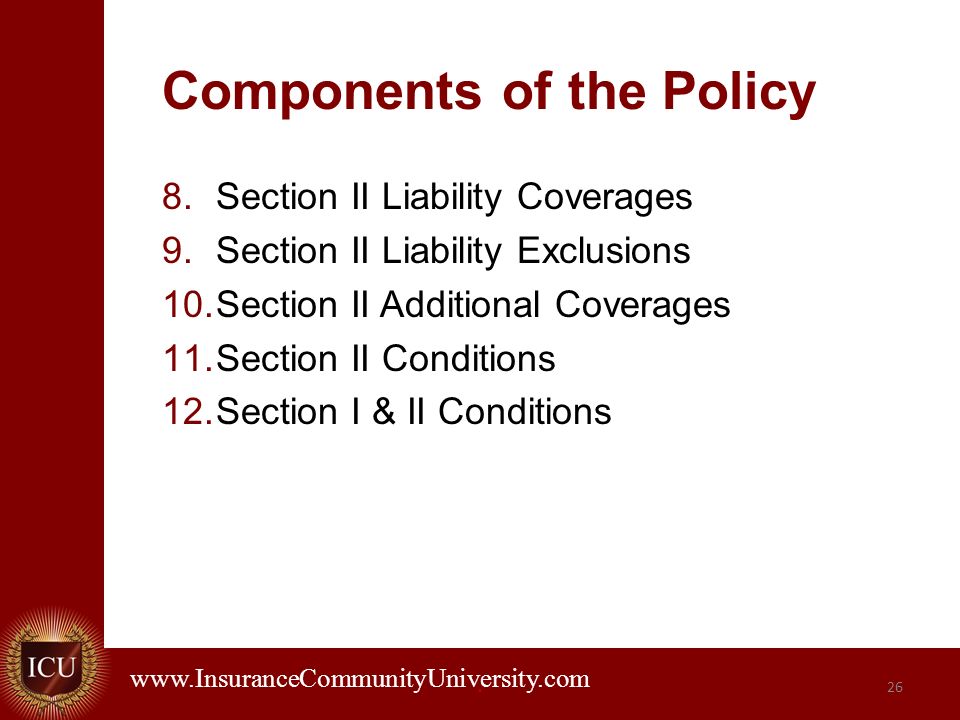 Components of the Policy

8. Section II Liability Coverages
9. Section II Liability Exclusions
10. Section II Additional Coverages
11. Section II Conditions
12. Section I & II Conditions

ICU

www.InsuranceCommunityUniversity.com

26